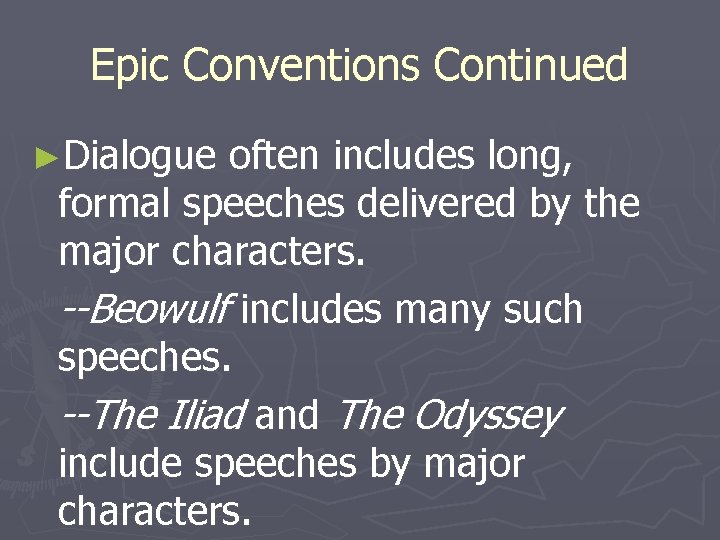 Epic Conventions Continued

►Dialogue often includes long, formal speeches delivered by the major characters.

--Beowulf includes many such speeches.

--The Iliad and The Odyssey include speeches by major characters.